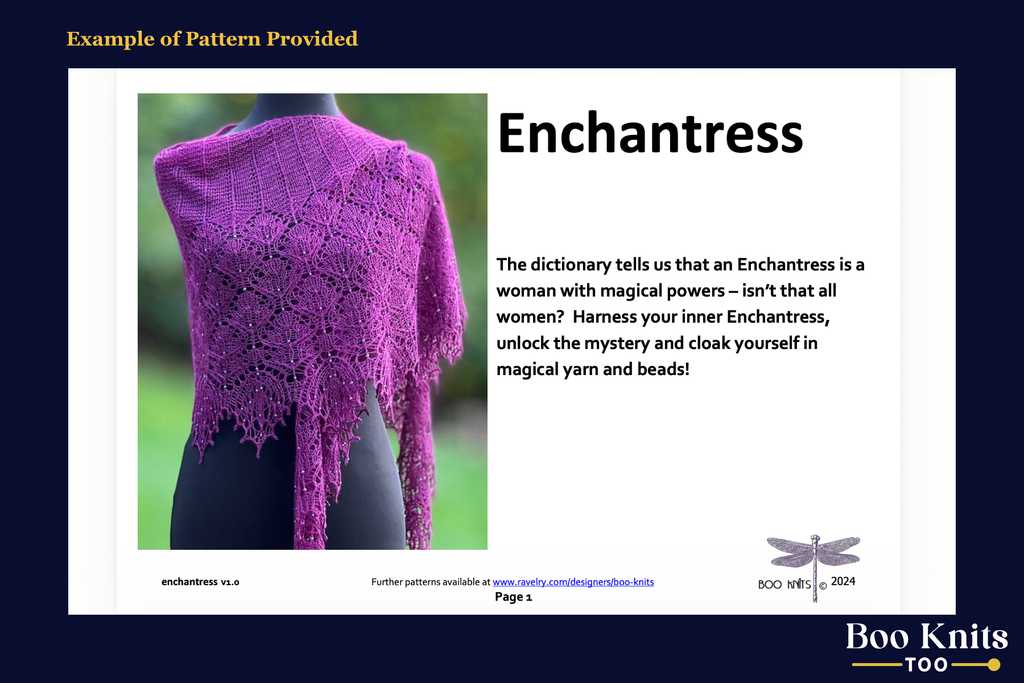 Example of Pattern Provided

Enchantress

The dictionary tells us that an Enchantress is a woman with magical powers – isn't that all women? Harness your inner Enchantress, unlock the mystery and cloak yourself in magical yarn and beads!

enchantress v1.0

Further patterns available at www.ravelry.com/designers/boo-knits

Page 1

BOO KNITS © 2024

Boo Knits
TOO